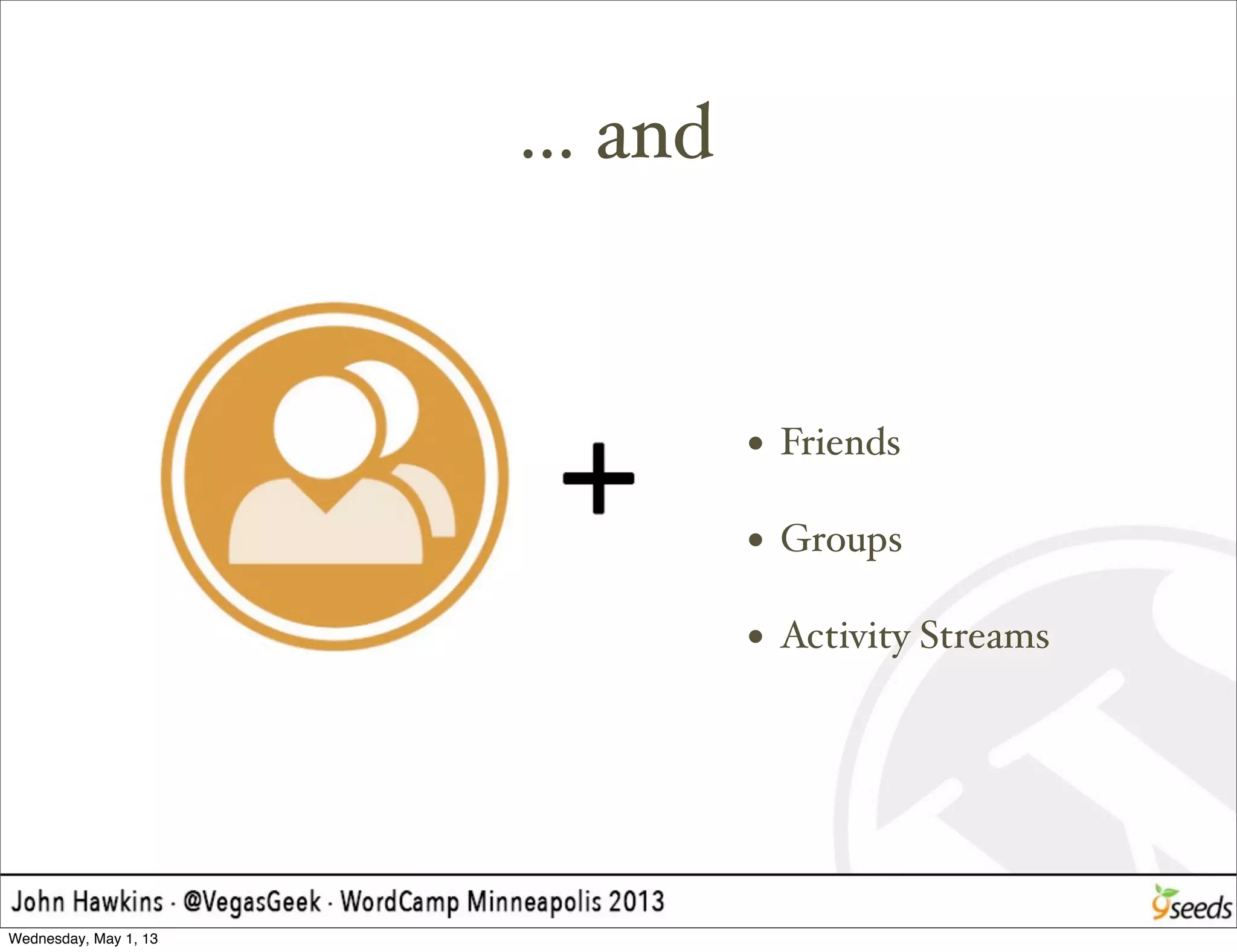 ... and

+

• Friends

• Groups

• Activity Streams

John Hawkins · @VegasGeek · WordCamp Minneapolis 2013

9seeds

Wednesday, May 1, 13